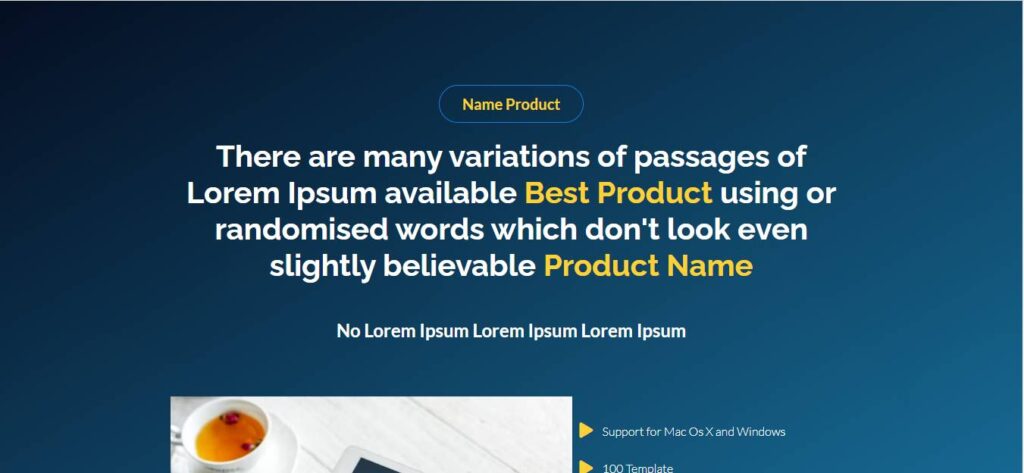 Name Product

There are many variations of passages of Lorem Ipsum available Best Product using or randomised words which don't look even slightly believable Product Name

No Lorem Ipsum Lorem Ipsum Lorem Ipsum

Support for Mac Os X and Windows

100 Template